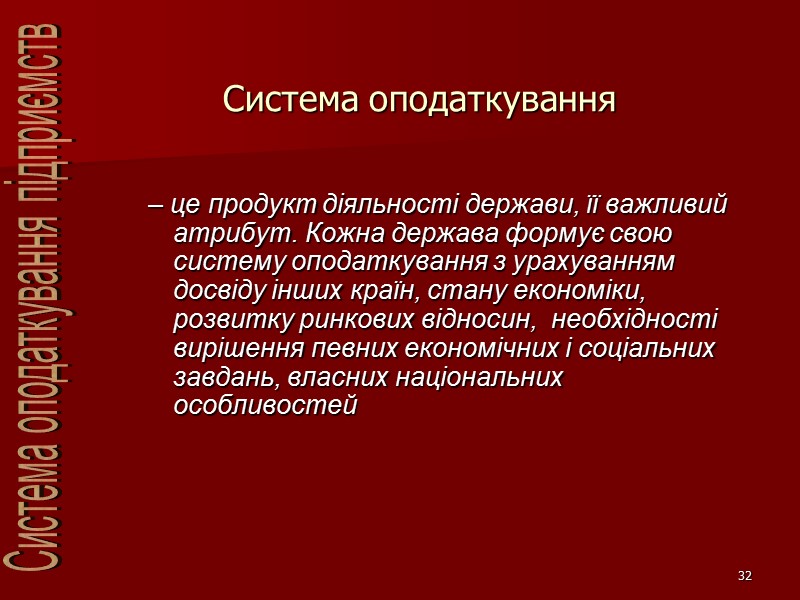 Система оподаткування підприємств

Система оподаткування

– це продукт діяльності держави, її важливий атрибут. Кожна держава формує свою систему оподаткування з урахуванням досвіду інших країн, стану економіки, розвитку ринкових відносин, необхідності вирішення певних економічних і соціальних завдань, власних національних особливостей

32